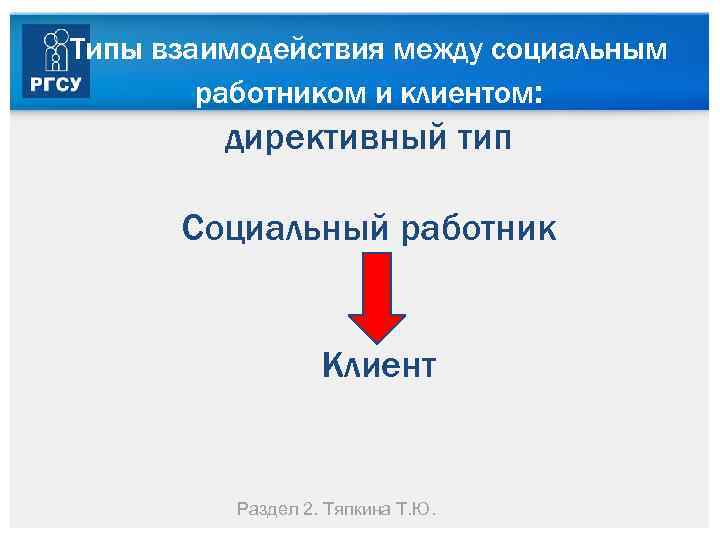 РГСУ

Типы взаимодействия между социальным работником и клиентом:

директивный тип

Социальный работник

Клиент

Раздел 2. Тяпкина Т.Ю.